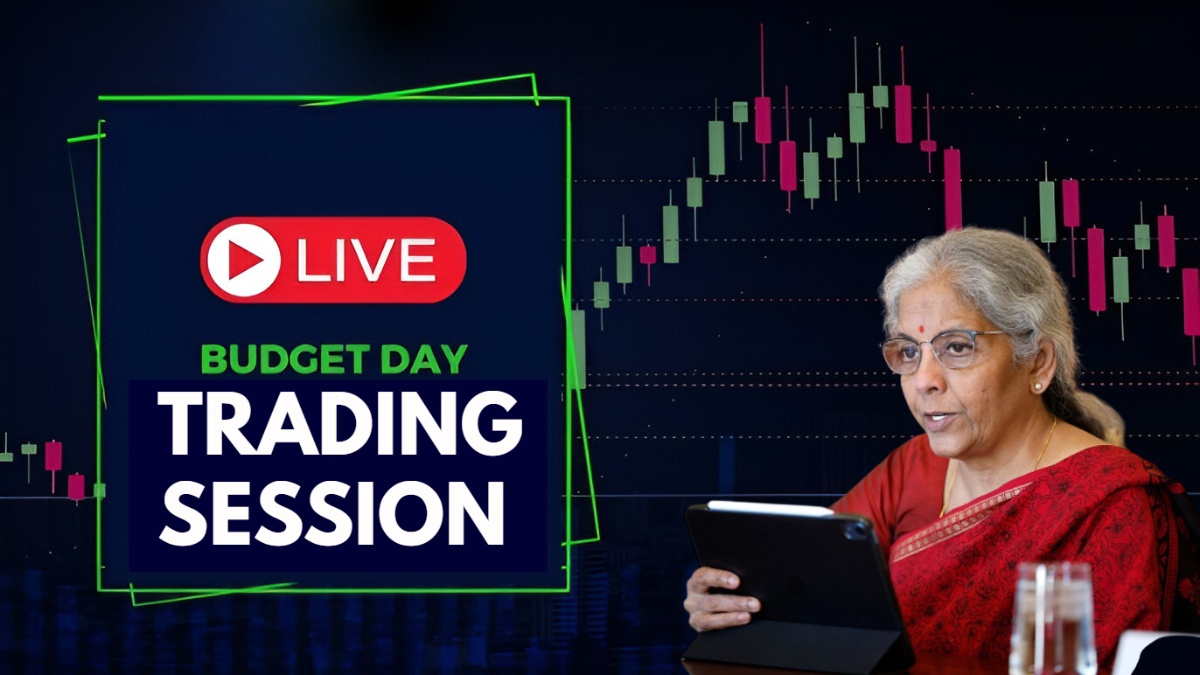 LIVE

BUDGET DAY

TRADING SESSION